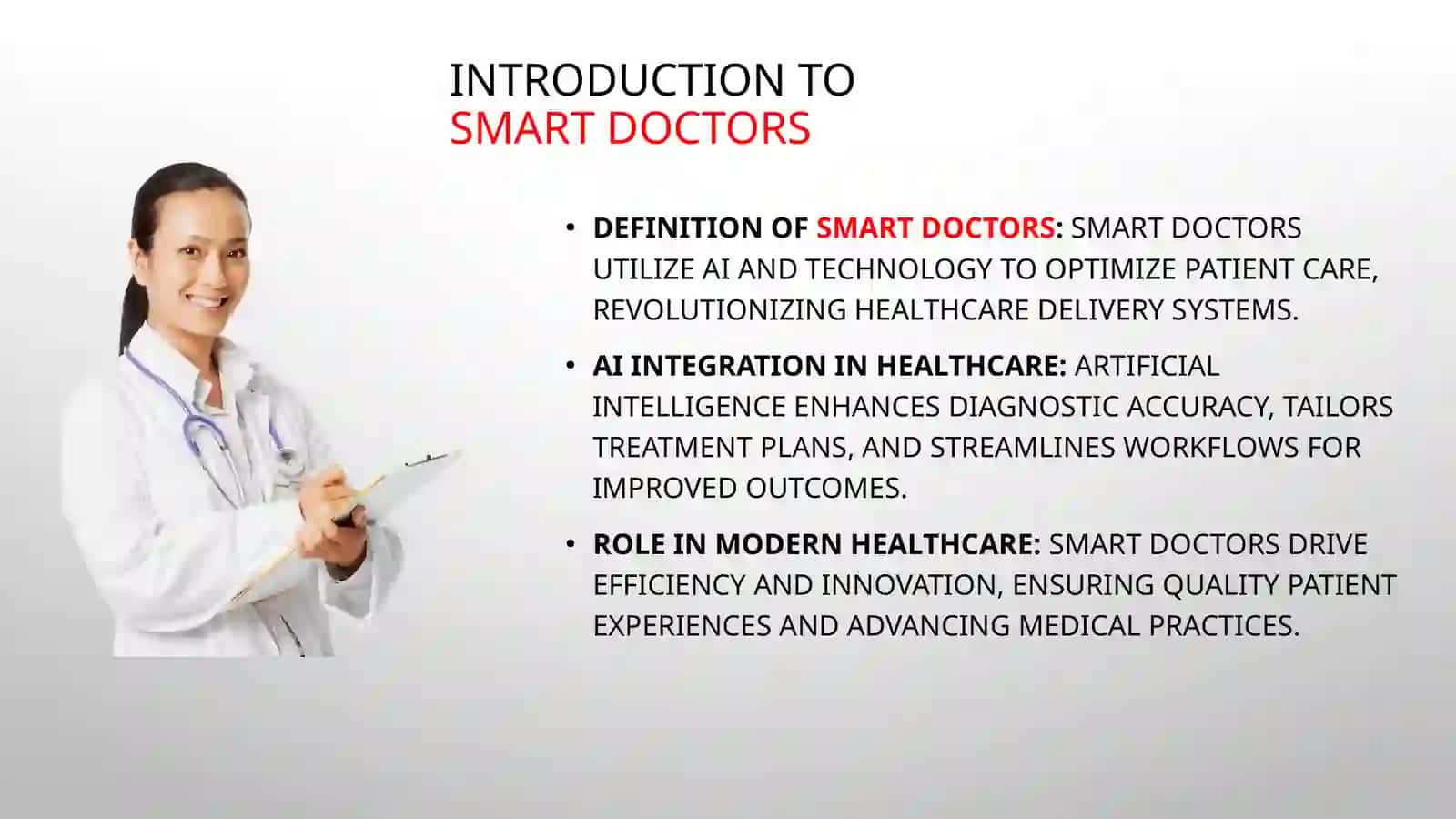 INTRODUCTION TO
SMART DOCTORS

• DEFINITION OF SMART DOCTORS: SMART DOCTORS UTILIZE AI AND TECHNOLOGY TO OPTIMIZE PATIENT CARE, REVOLUTIONIZING HEALTHCARE DELIVERY SYSTEMS.

• AI INTEGRATION IN HEALTHCARE: ARTIFICIAL INTELLIGENCE ENHANCES DIAGNOSTIC ACCURACY, TAILORS TREATMENT PLANS, AND STREAMLINES WORKFLOWS FOR IMPROVED OUTCOMES.

• ROLE IN MODERN HEALTHCARE: SMART DOCTORS DRIVE EFFICIENCY AND INNOVATION, ENSURING QUALITY PATIENT EXPERIENCES AND ADVANCING MEDICAL PRACTICES.